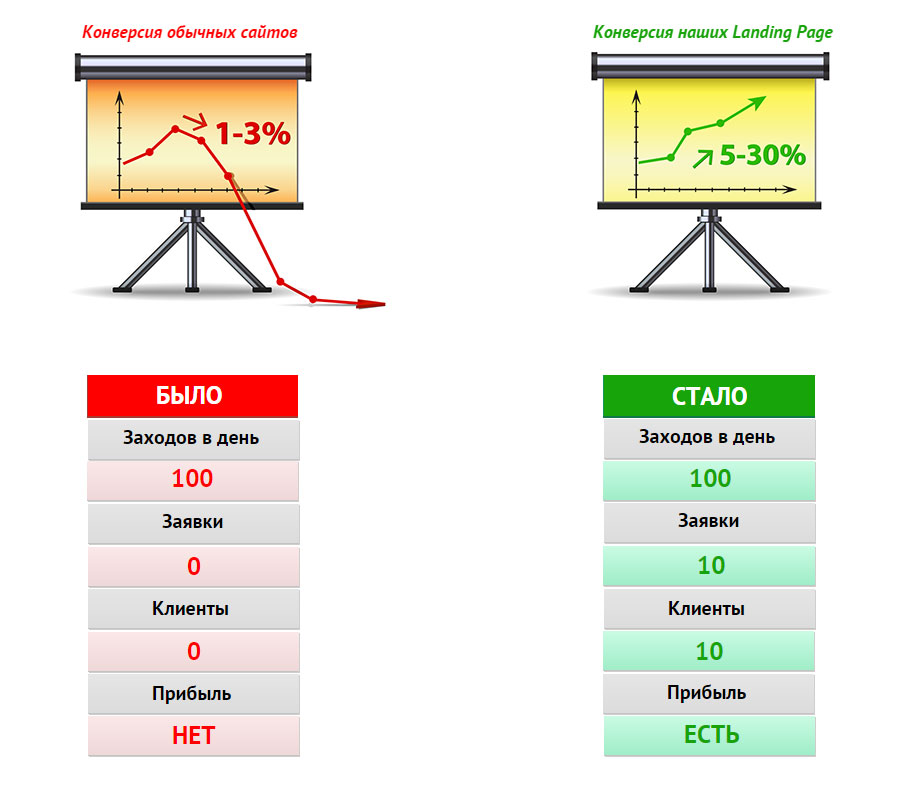 Конверсия обычных сайтов

1-3%

БЫЛО

Заходов в день

100

Заявки

0

Клиенты

0

Прибыль

НЕТ

Конверсия наших Landing Page

5-30%

СТАЛО

Заходов в день

100

Заявки

10

Клиенты

10

Прибыль

ЕСТЬ